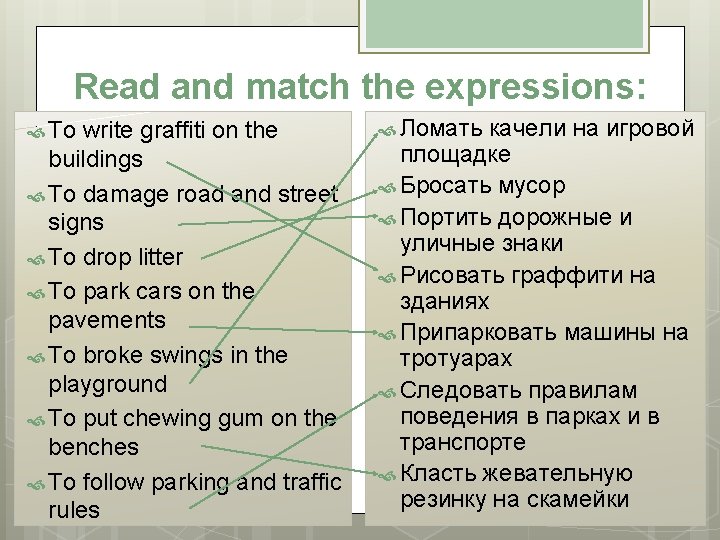 Read and match the expressions:

To write graffiti on the buildings

To damage road and street signs

To drop litter

To park cars on the pavements

To broke swings in the playground

To put chewing gum on the benches

To follow parking and traffic rules

Ломать качели на игровой площадке

Бросать мусор

Портить дорожные и уличные знаки

Рисовать граффити на зданиях

Припарковать машины на тротуарах

Следовать правилам поведения в парках и в транспорте

Класть жевательную резинку на скамейки